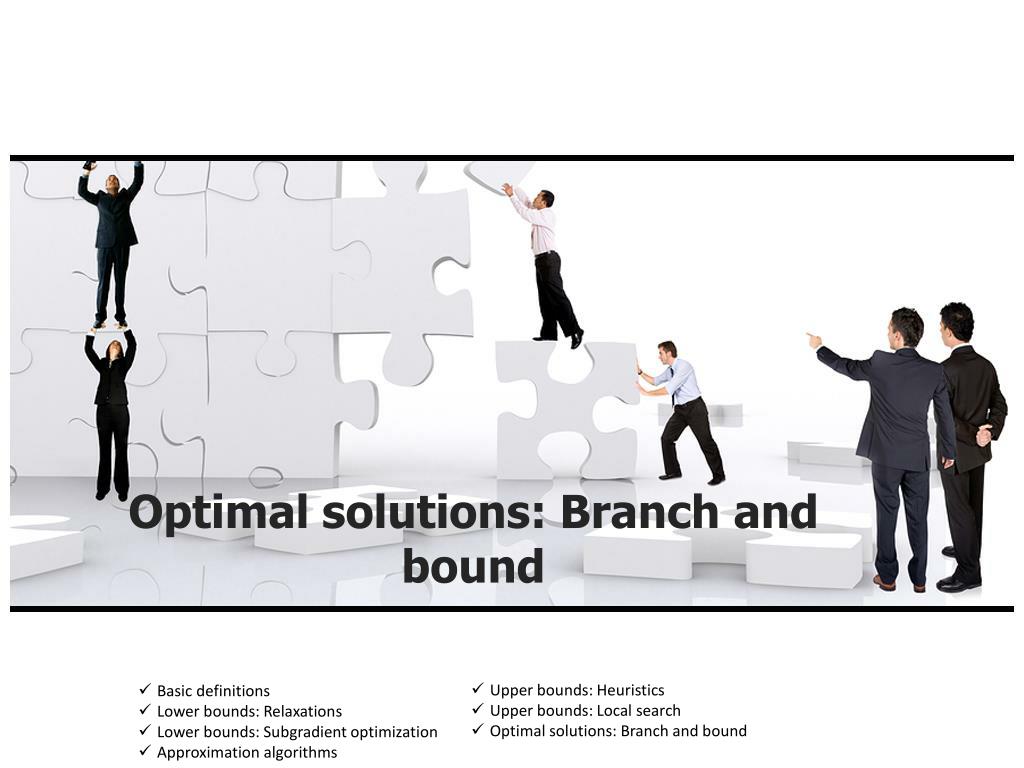 Optimal solutions: Branch and bound

✓ Basic definitions
✓ Lower bounds: Relaxations
✓ Lower bounds: Subgradient optimization
✓ Approximation algorithms

✓ Upper bounds: Heuristics
✓ Upper bounds: Local search
✓ Optimal solutions: Branch and bound